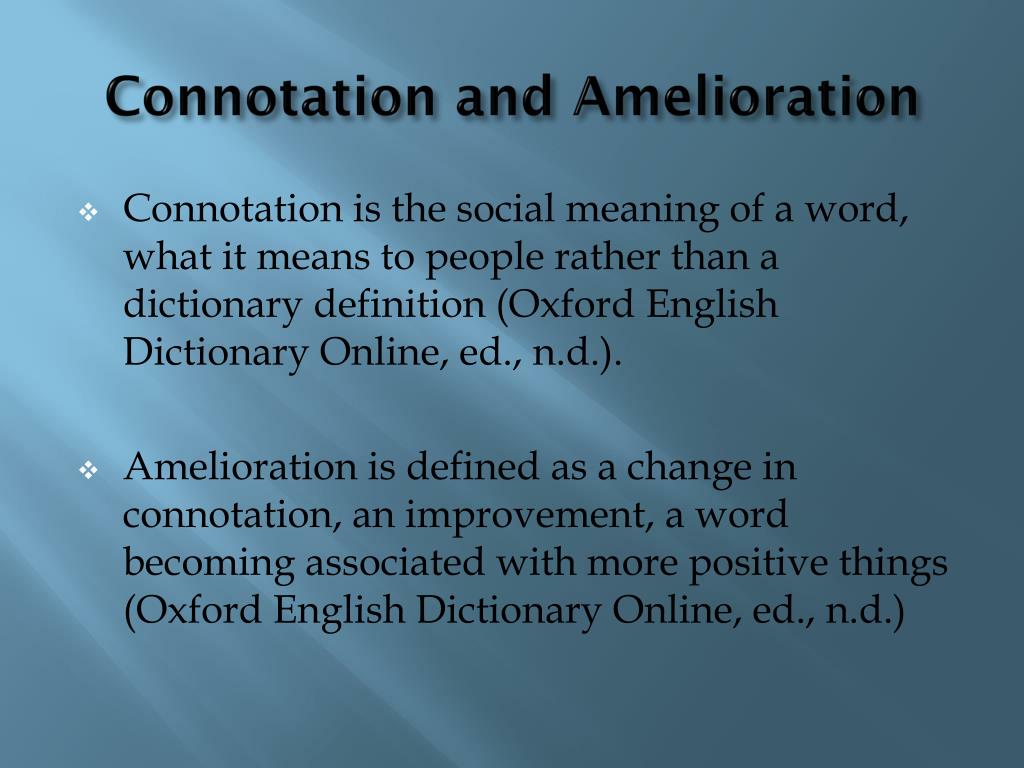 Connotation and Amelioration

❖ Connotation is the social meaning of a word, what it means to people rather than a dictionary definition (Oxford English Dictionary Online, ed., n.d.).

❖ Amelioration is defined as a change in connotation, an improvement, a word becoming associated with more positive things (Oxford English Dictionary Online, ed., n.d.)